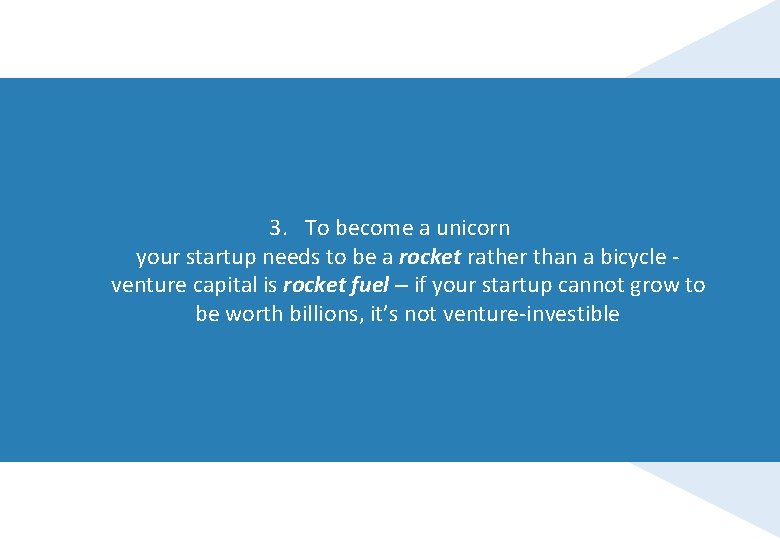 3. To become a unicorn
your startup needs to be a rocket rather than a bicycle - venture capital is rocket fuel – if your startup cannot grow to be worth billions, it’s not venture-investible